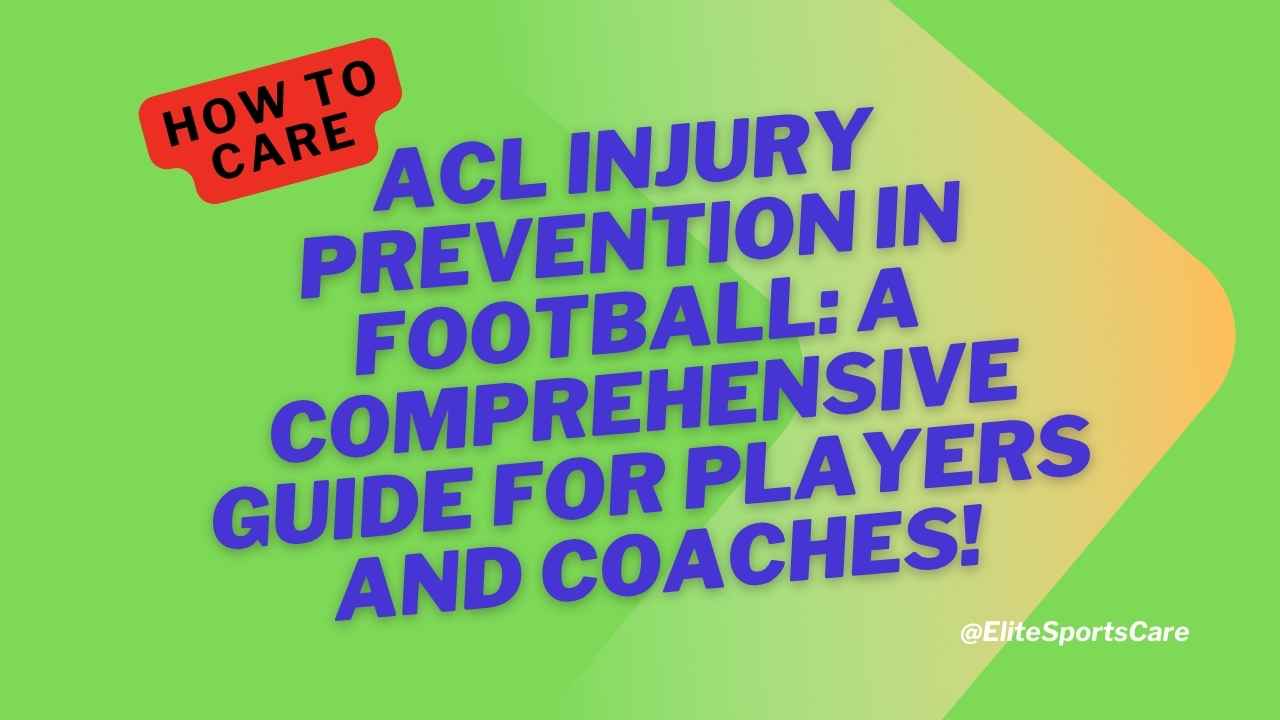 HOW TO CARE

ACL INJURY PREVENTION IN FOOTBALL: A COMPREHENSIVE GUIDE FOR PLAYERS AND COACHES!

@EliteSportsCare